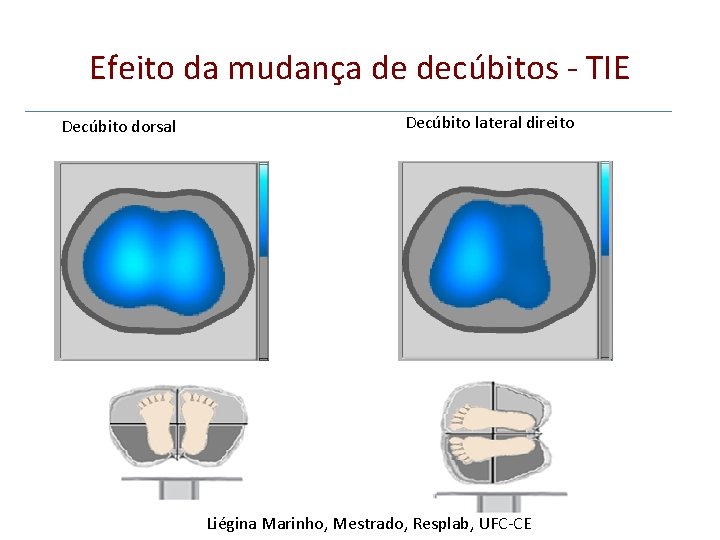 Efeito da mudança de decúbitos - TIE

Decúbito dorsal

Decúbito lateral direito

Liégina Marinho, Mestrado, Resplab, UFC-CE